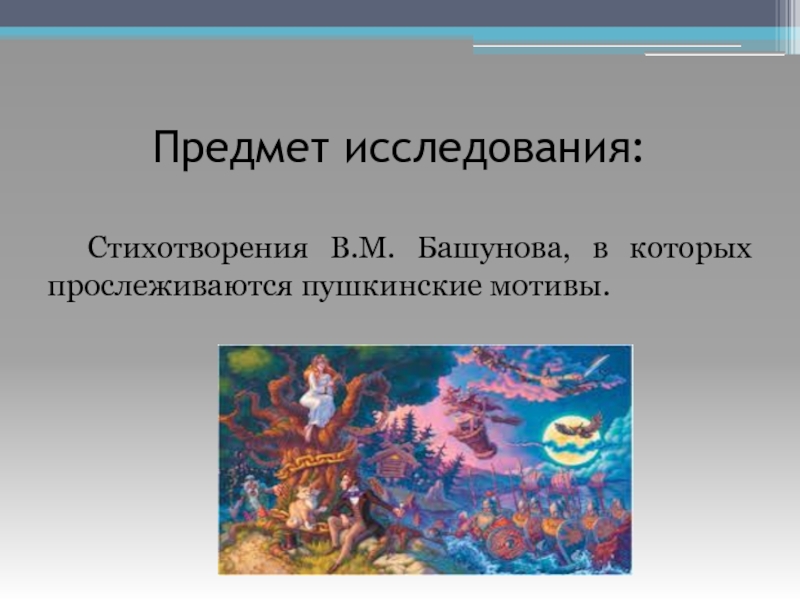 Предмет исследования:

Стихотворения В.М. Башунова, в которых прослеживаются пушкинские мотивы.